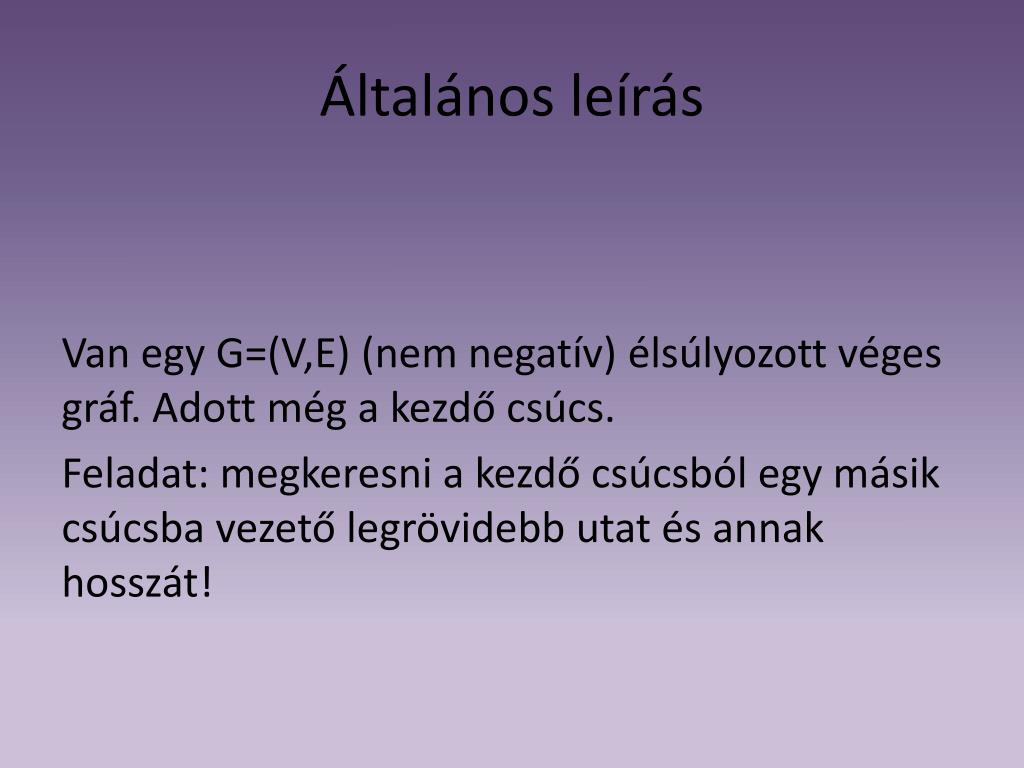 Általános leírás

Van egy G=(V,E) (nem negatív) élsúlyozott véges gráf. Adott még a kezdő csúcs.

Feladat: megkeresni a kezdő csúcsból egy másik csúcsba vezető legrövidebb utat és annak hosszát!